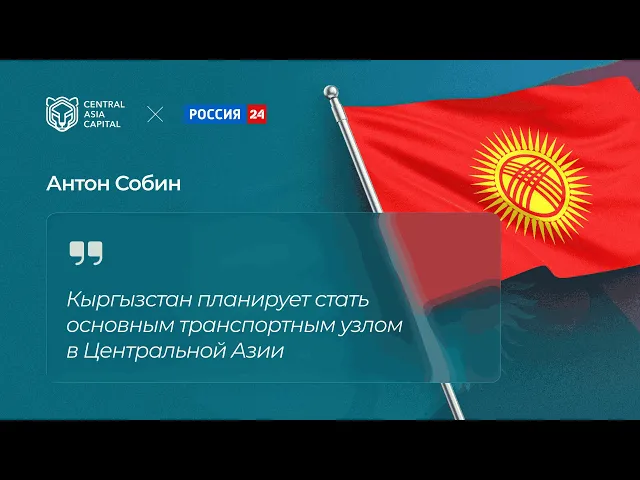 CENTRAL ASIA CAPITAL

РОССИЯ 24

Антон Собин

Кыргызстан планирует стать основным транспортным узлом в Центральной Азии